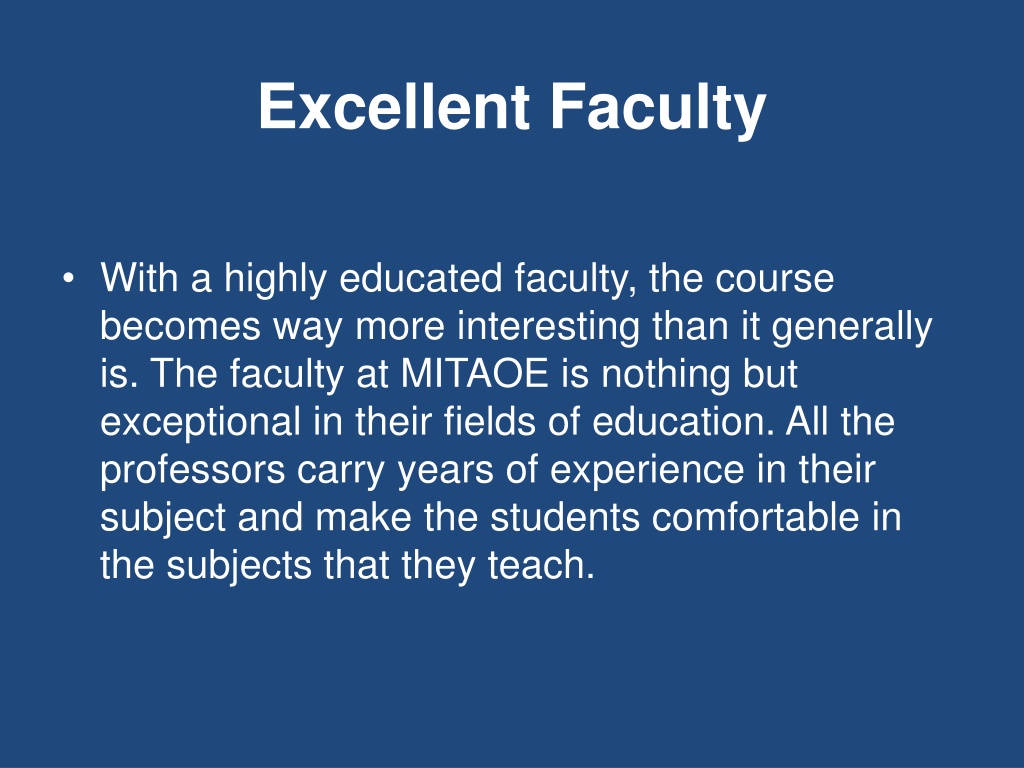 Excellent Faculty

• With a highly educated faculty, the course becomes way more interesting than it generally is. The faculty at MITAOE is nothing but exceptional in their fields of education. All the professors carry years of experience in their subject and make the students comfortable in the subjects that they teach.